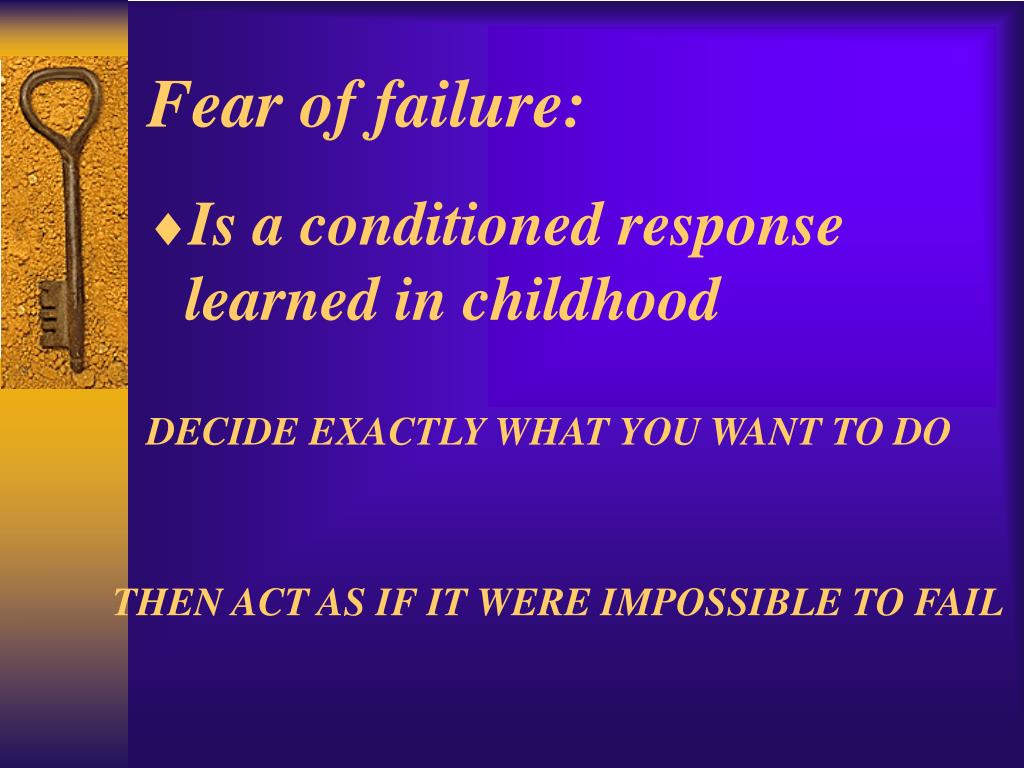 Fear of failure:

♦Is a conditioned response learned in childhood

DECIDE EXACTLY WHAT YOU WANT TO DO

THEN ACT AS IF IT WERE IMPOSSIBLE TO FAIL